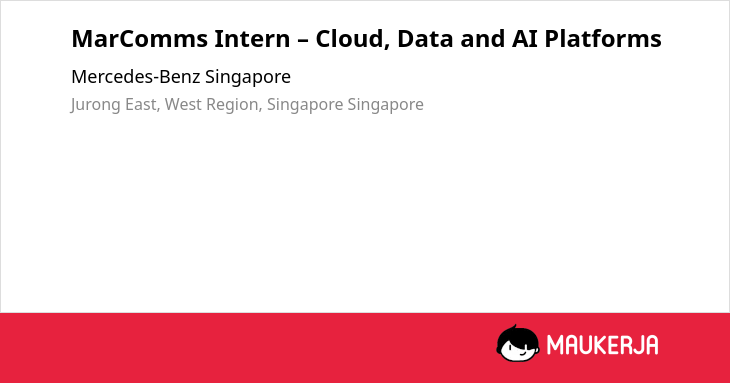 MarComms Intern – Cloud, Data and AI Platforms

Mercedes-Benz Singapore

Jurong East, West Region, Singapore Singapore

MAUKERJA